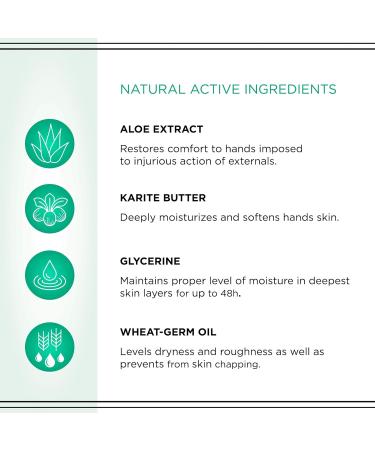 NATURAL ACTIVE INGREDIENTS

ALOE EXTRACT

Restores comfort to hands imposed to injurious action of externals.

KARITE BUTTER

Deeply moisturizes and softens hands skin.

GLYCERINE

Maintains proper level of moisture in deepest skin layers for up to 48h.

WHEAT-GERM OIL

Levels dryness and roughness as well as prevents from skin chapping.